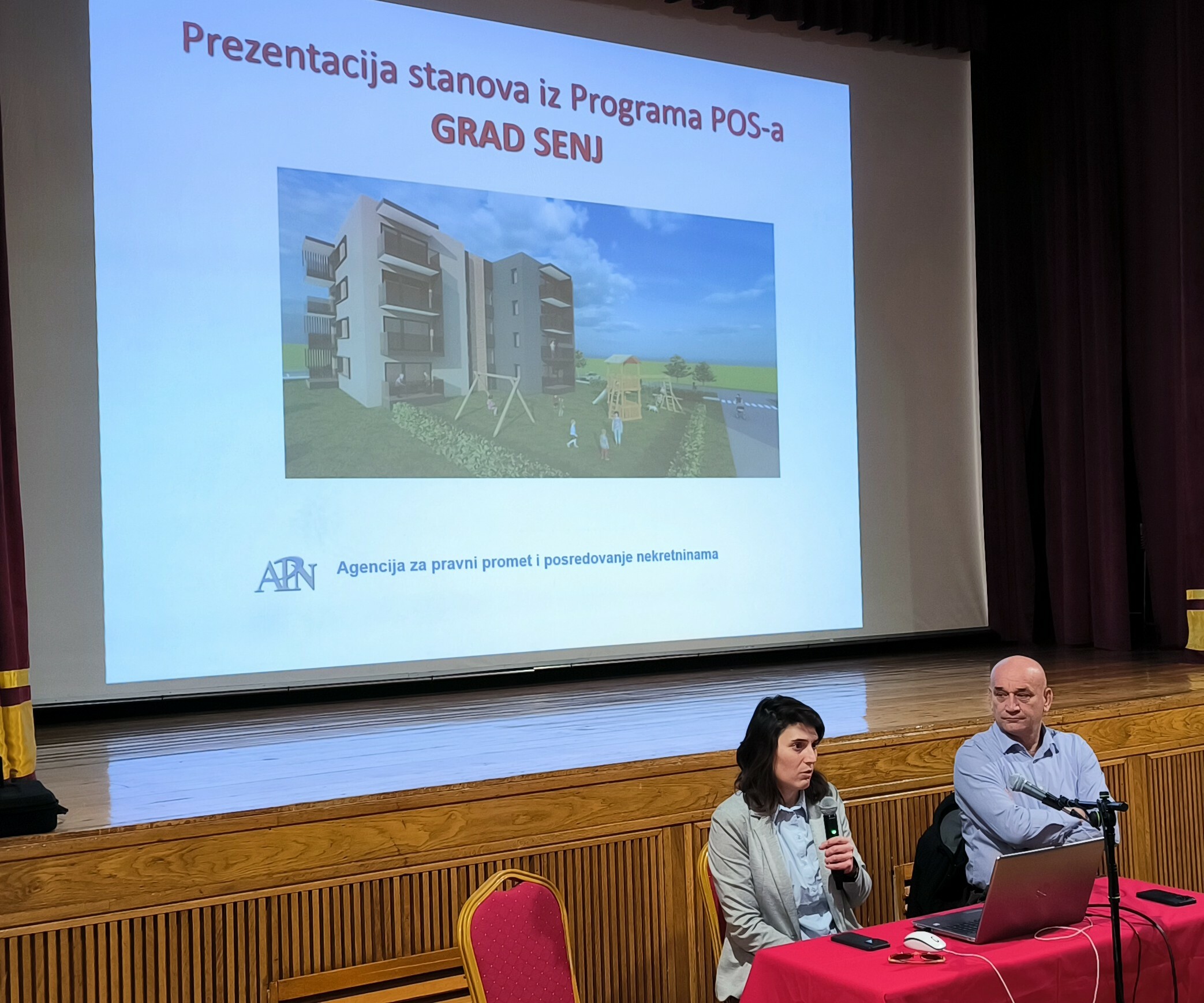 Prezentacija stanova iz Programa POS-a
GRAD SENJ

APN Agencija za pravni promet i posredovanje nekretninama